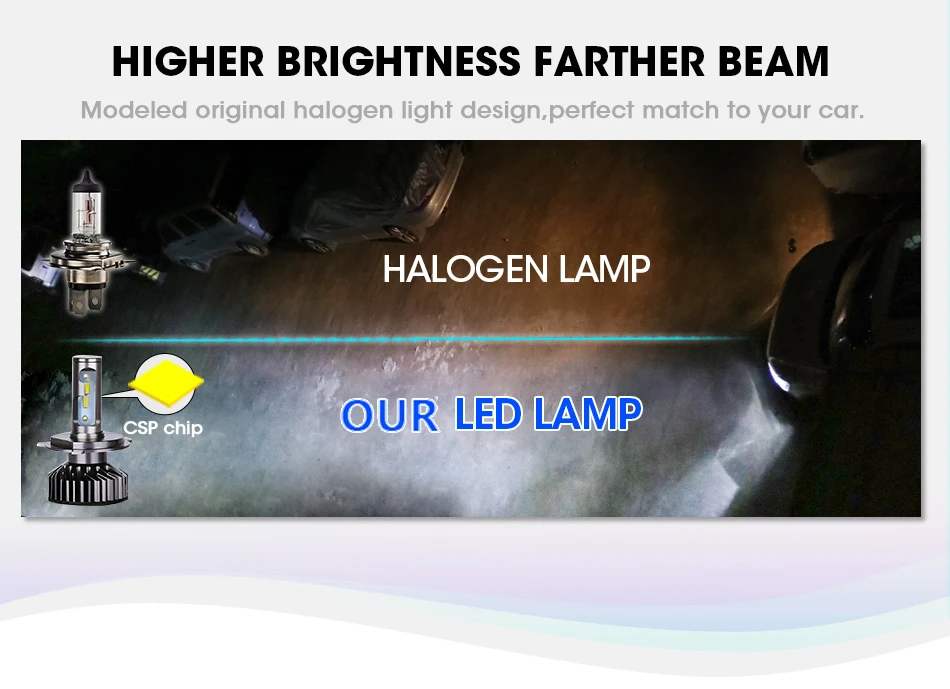 HIGHER BRIGHTNESS FARTHER BEAM

Modeled original halogen light design,perfect match to your car.

HALOGEN LAMP

CSP chip

OUR LED LAMP